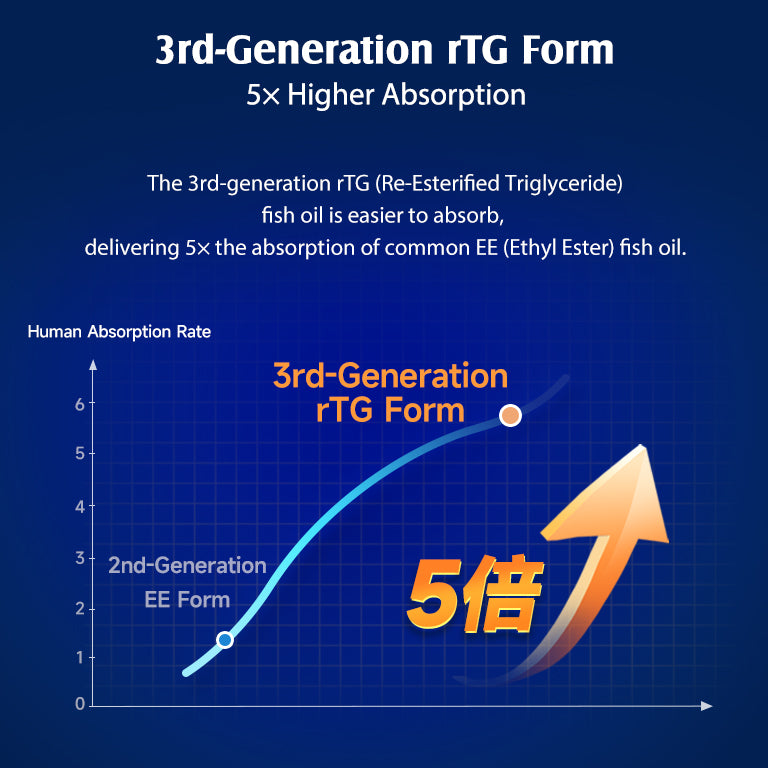 3rd-Generation rTG Form
5× Higher Absorption

The 3rd-generation rTG (Re-Esterified Triglyceride) fish oil is easier to absorb, delivering 5× the absorption of common EE (Ethyl Ester) fish oil.

Human Absorption Rate

6
5
4
3
2
1
0

3rd-Generation rTG Form

2nd-Generation EE Form

5倍